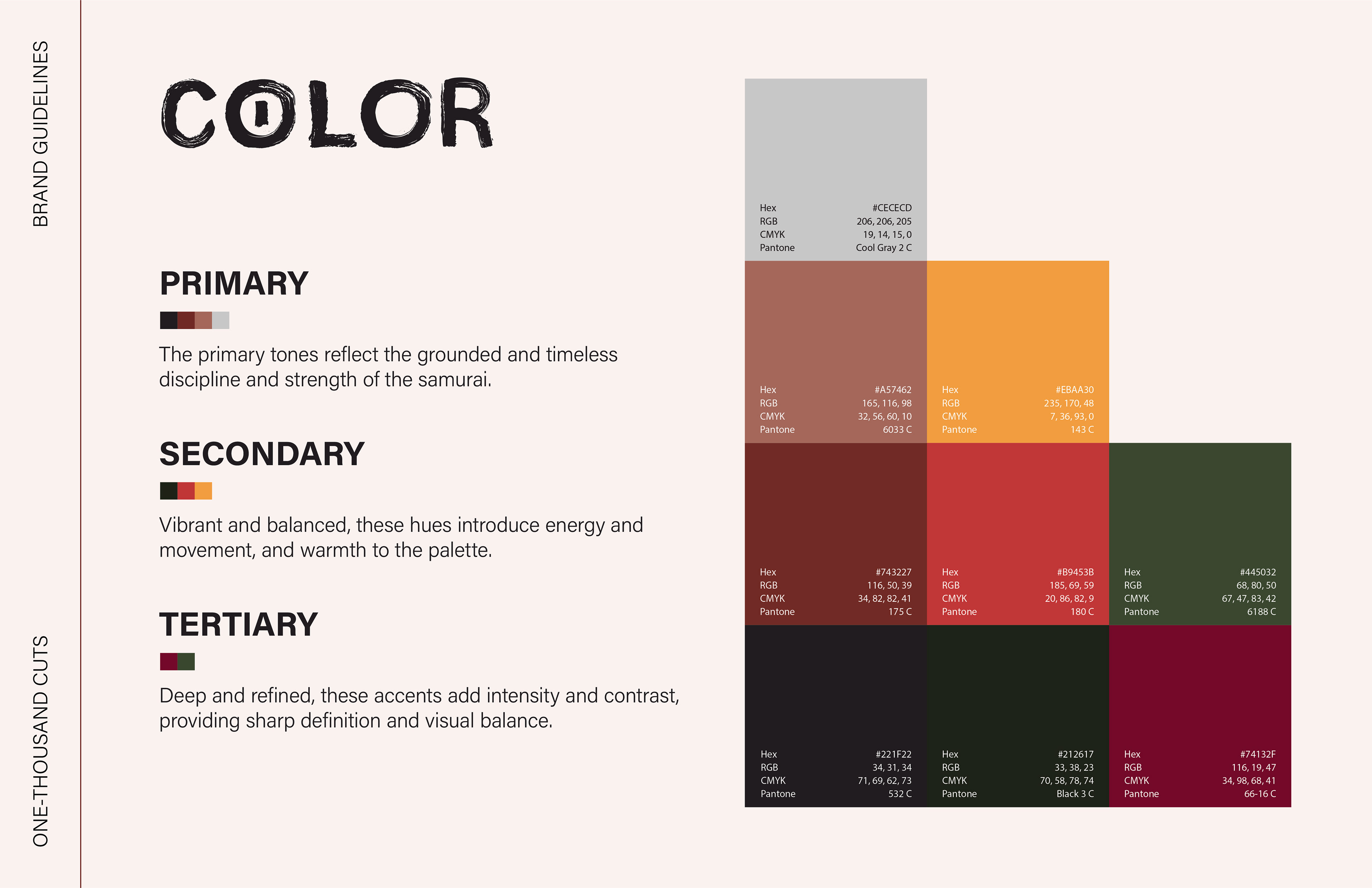 BRAND GUIDELINES

ONE-THOUSAND CUTS

COLOR

PRIMARY

The primary tones reflect the grounded and timeless discipline and strength of the samurai.

SECONDARY

Vibrant and balanced, these hues introduce energy and movement, and warmth to the palette.

TERTIARY

Deep and refined, these accents add intensity and contrast, providing sharp definition and visual balance.

Hex #CECECD
RGB 206, 206, 205
CMYK 19, 14, 15, 0
Pantone Cool Gray 2 C

Hex #A57462
RGB 165, 116, 98
CMYK 32, 56, 60, 10
Pantone 6033 C

Hex #EBAA30
RGB 235, 170, 48
CMYK 7, 36, 93, 0
Pantone 143 C

Hex #743227
RGB 116, 50, 39
CMYK 34, 82, 82, 41
Pantone 175 C

Hex #B9453B
RGB 185, 69, 59
CMYK 20, 86, 82, 9
Pantone 180 C

Hex #445032
RGB 68, 80, 50
CMYK 67, 47, 83, 42
Pantone 6188 C

Hex #221F22
RGB 34, 31, 34
CMYK 71, 69, 62, 73
Pantone 532 C

Hex #212617
RGB 33, 38, 23
CMYK 70, 58, 78, 74
Pantone Black 3 C

Hex #74132F
RGB 116, 19, 47
CMYK 34, 98, 68, 41
Pantone 66-16 C